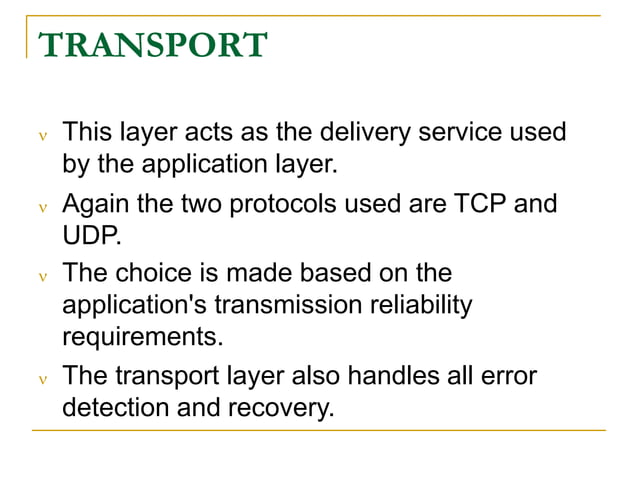 TRANSPORT

v This layer acts as the delivery service used by the application layer.

v Again the two protocols used are TCP and UDP.

v The choice is made based on the application's transmission reliability requirements.

v The transport layer also handles all error detection and recovery.